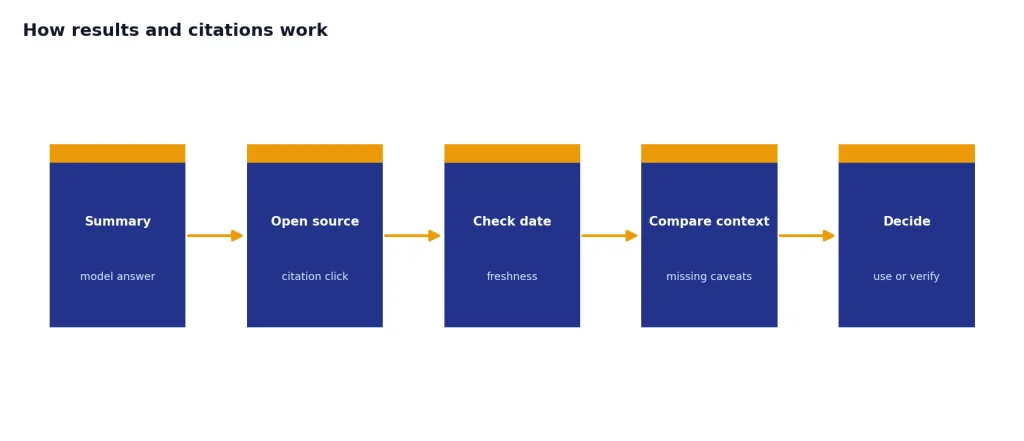 How results and citations work

Summary

model answer

Open source

citation click

Check date

freshness

Compare context

missing caveats

Decide

use or verify